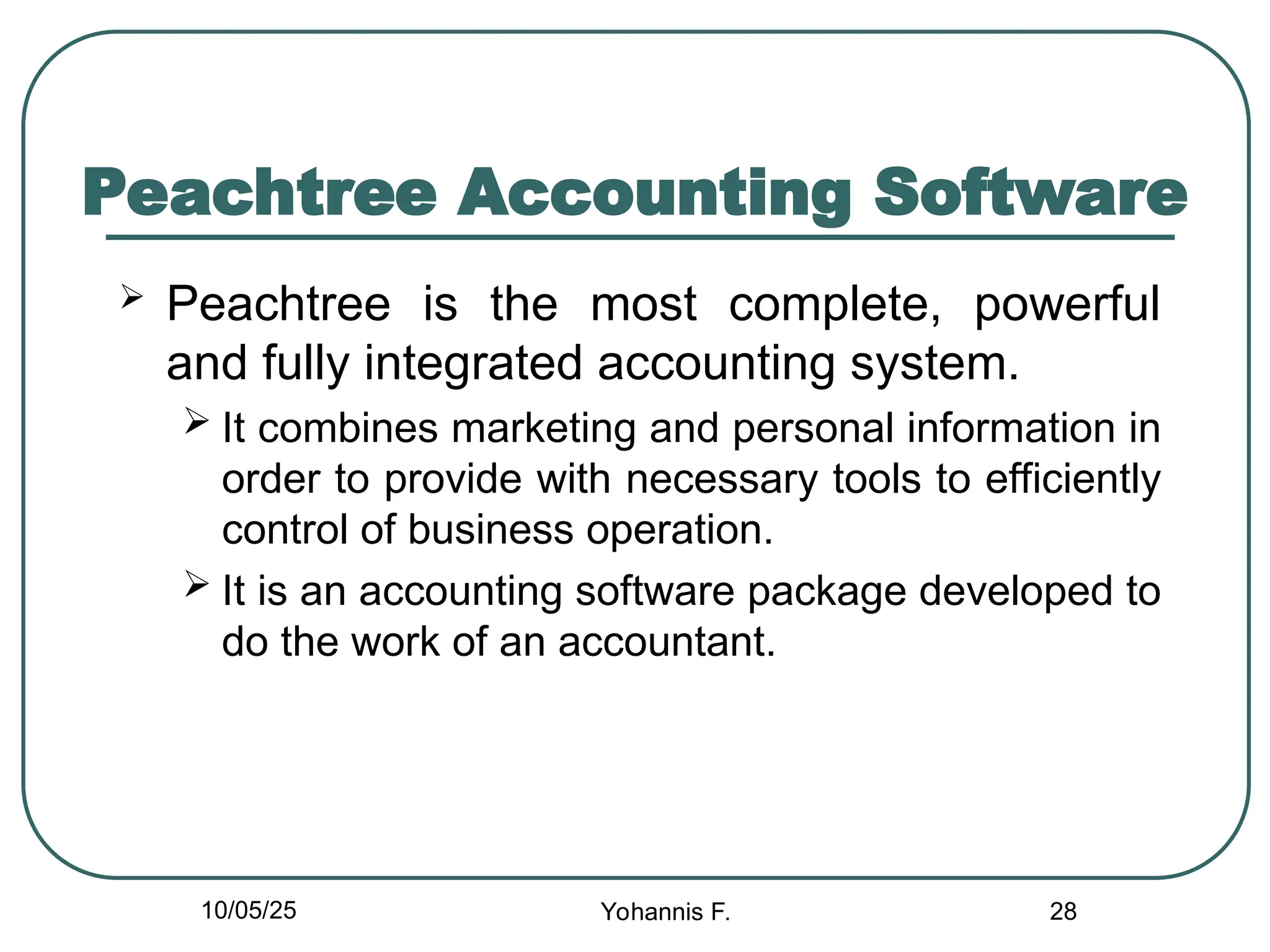 Peachtree Accounting Software

➢ Peachtree is the most complete, powerful and fully integrated accounting system.

➢ It combines marketing and personal information in order to provide with necessary tools to efficiently control of business operation.

➢ It is an accounting software package developed to do the work of an accountant.

10/05/25

Yohannis F.

28